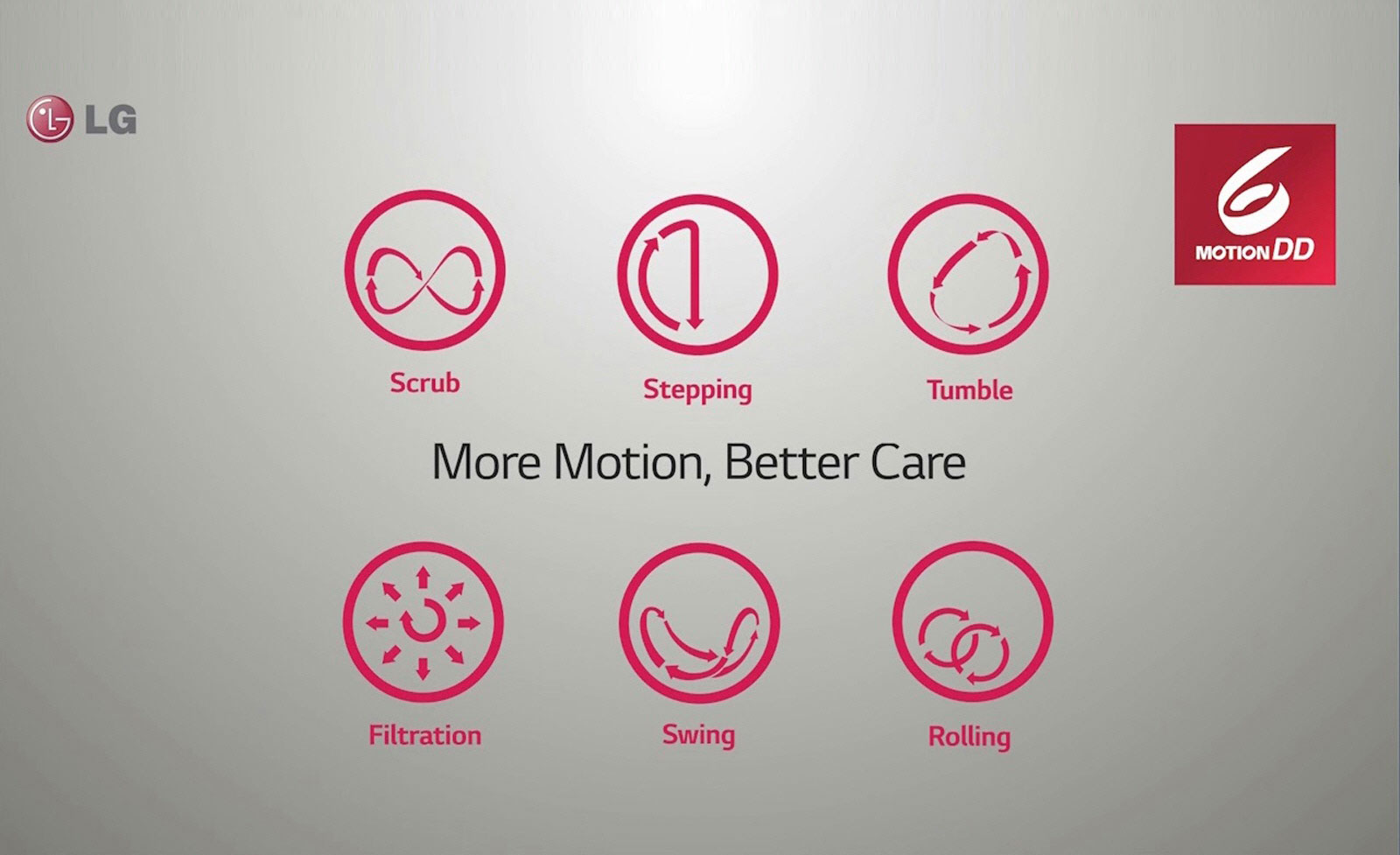 LG

6 MOTION DD

Scrub

Stepping

Tumble

More Motion, Better Care

Filtration

Swing

Rolling